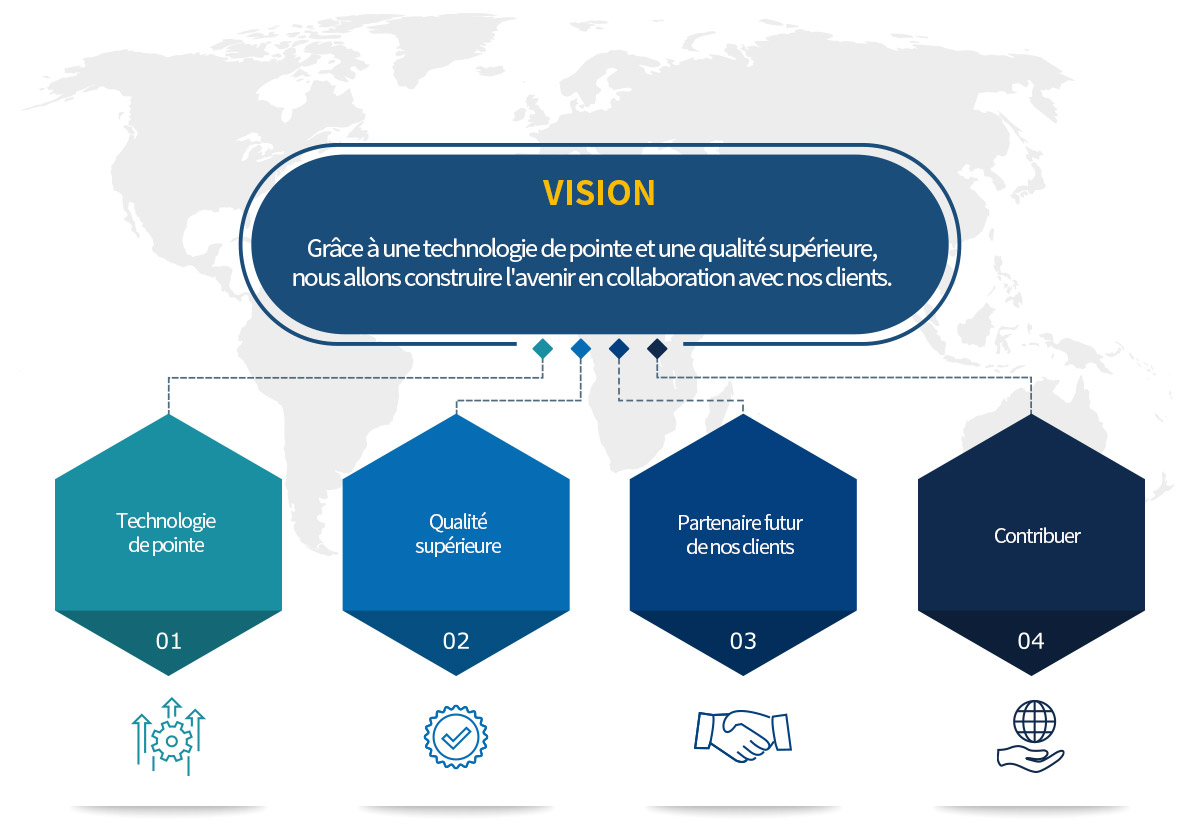 VISION

Grâce à une technologie de pointe et une qualité supérieure, nous allons construire l'avenir en collaboration avec nos clients.

Technologie de pointe

01

Qualité supérieure

02

Partenaire futur de nos clients

03

Contribuer

04